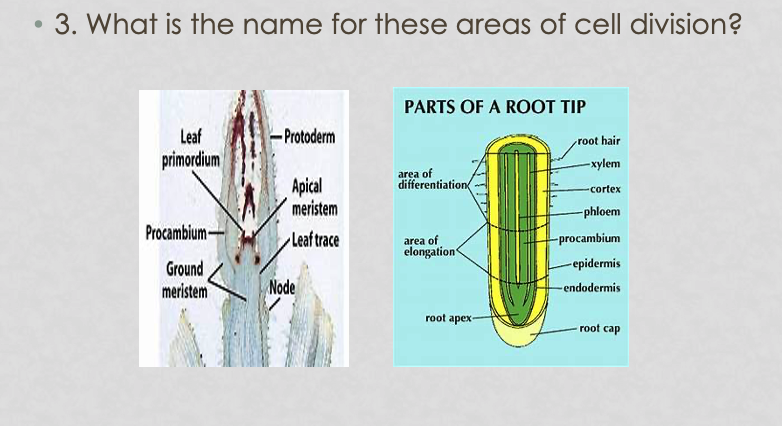 • 3. What is the name for these areas of cell division?

Leaf primordium
Protoderm
Apical meristem
Procambium
Leaf trace
Ground meristem
Node

PARTS OF A ROOT TIP
area of differentiation
area of elongation
root apex
root hair
xylem
cortex
phloem
procambium
epidermis
endodermis
root cap